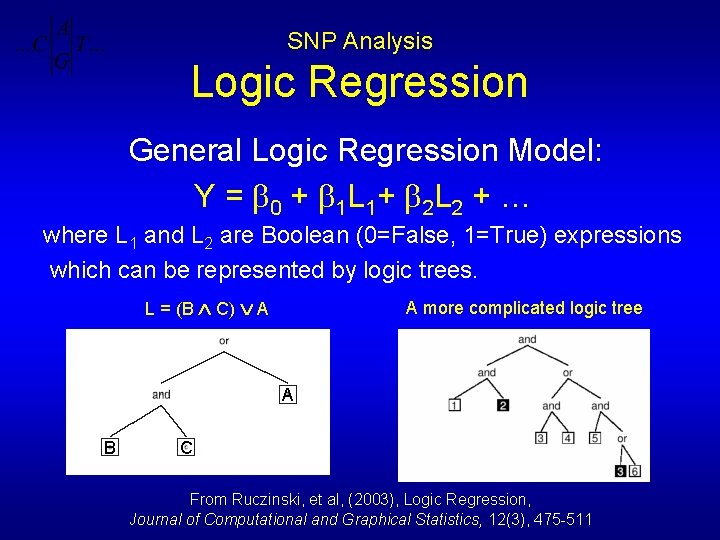 ...C A G T...

SNP Analysis
Logic Regression

General Logic Regression Model:
$Y = \beta_0 + \beta_1 L_1 + \beta_2 L_2 + \ldots$
where $L_1$ and $L_2$ are Boolean (0=False, 1=True) expressions which can be represented by logic trees.

$L = (B \wedge C) \vee A$

or
and
A
B
C

A more complicated logic tree

and
and
or
1
2
and
and
3
4
5
or
3
6

From Ruczinski, et al, (2003), Logic Regression, Journal of Computational and Graphical Statistics, 12(3), 475-511